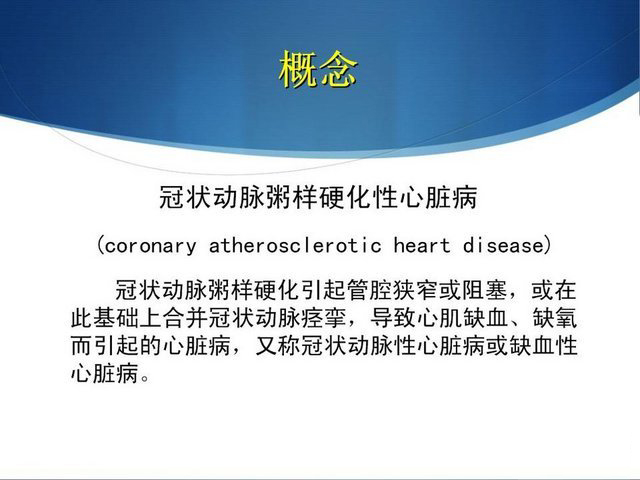 概念

冠状动脉粥样硬化性心脏病

(coronary atherosclerotic heart disease)

冠状动脉粥样硬化引起管腔狭窄或阻塞，或在此基础上合并冠状动脉痉挛，导致心肌缺血、缺氧而引起的心脏病，又称冠状动脉性心脏病或缺血性心脏病。